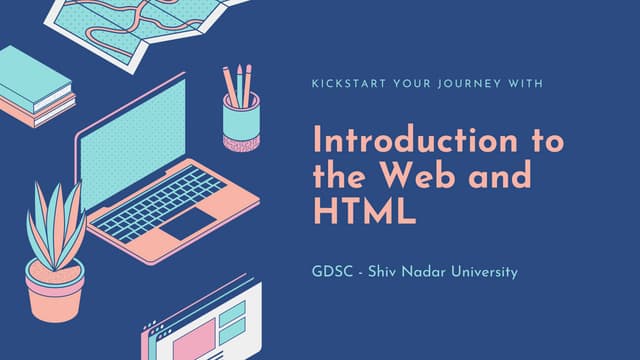 KICKSTART YOUR JOURNEY WITH

Introduction to the Web and HTML

GDSC - Shiv Nadar University